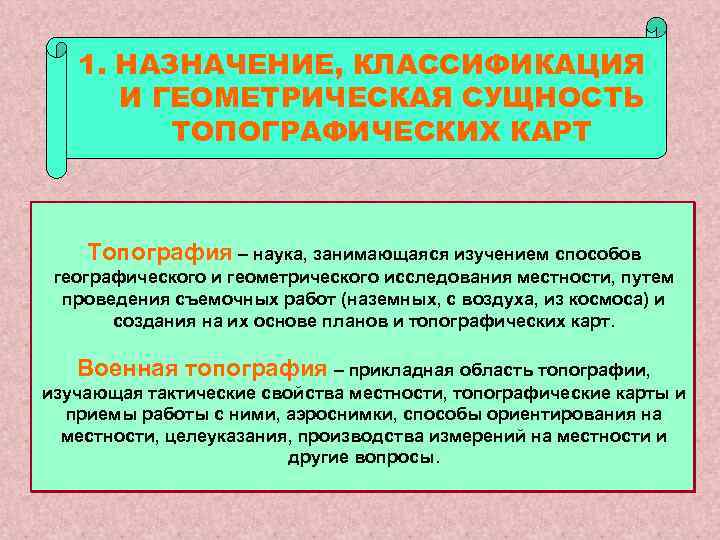 1. НАЗНАЧЕНИЕ, КЛАССИФИКАЦИЯ И ГЕОМЕТРИЧЕСКАЯ СУЩНОСТЬ ТОПОГРАФИЧЕСКИХ КАРТ

Топография – наука, занимающаяся изучением способов географического и геометрического исследования местности, путем проведения съемочных работ (наземных, с воздуха, из космоса) и создания на их основе планов и топографических карт.

Военная топография – прикладная область топографии, изучающая тактические свойства местности, топографические карты и приемы работы с ними, аэроснимки, способы ориентирования на местности, целеуказания, производства измерений на местности и другие вопросы.